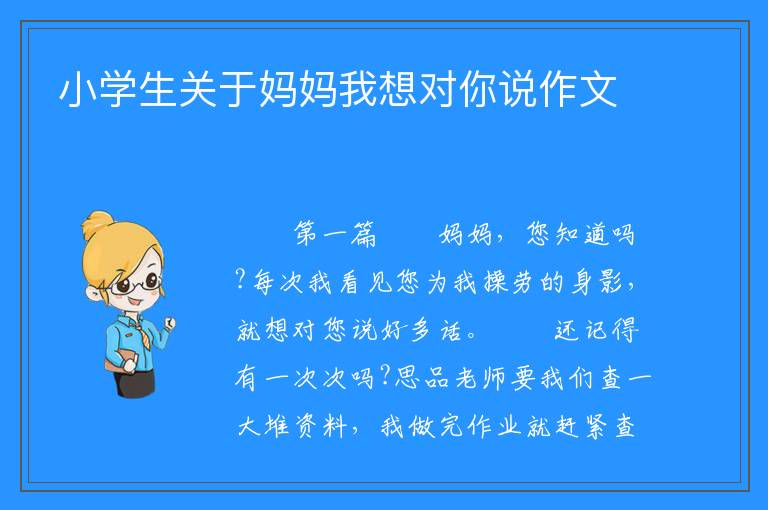 小学生关于妈妈我想对你说作文

第一篇　　妈妈，您知道吗?每次我看见您为我操劳的身影，就想对您说好多话。　　还记得有一次次吗?思品老师要我们查一大堆资料，我做完作业就赶紧查